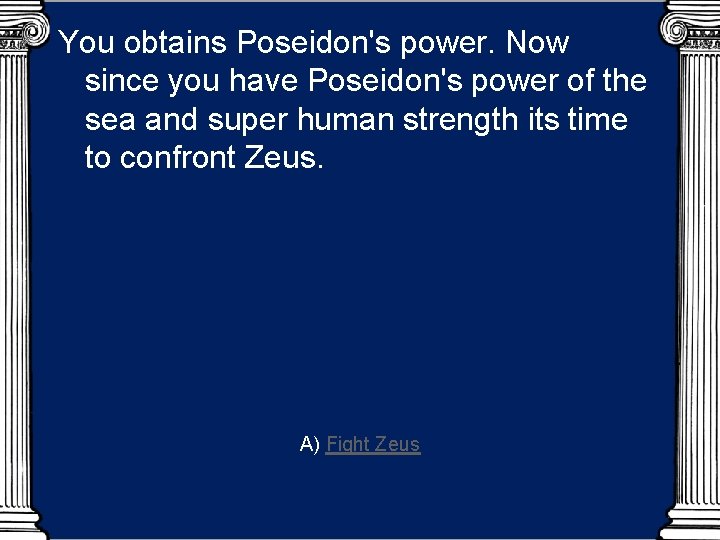 You obtains Poseidon's power. Now since you have Poseidon's power of the sea and super human strength its time to confront Zeus.

A) Fight Zeus